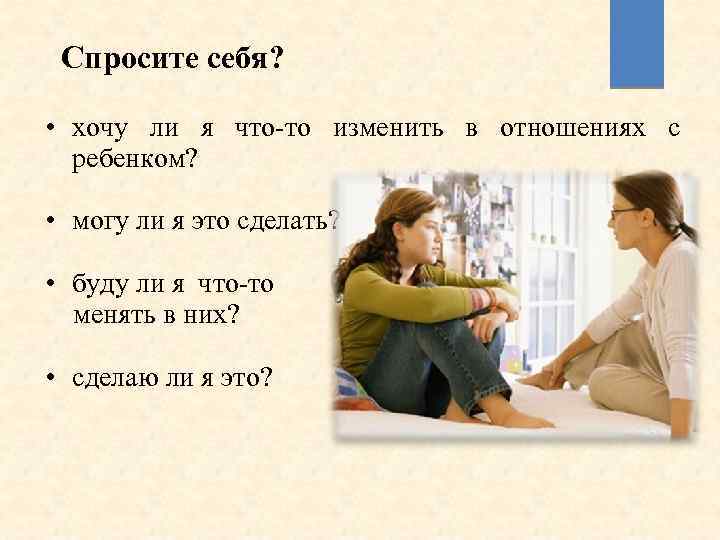 Спросите себя?

• хочу ли я что-то изменить в отношениях с ребенком?

• могу ли я это сделать?

• буду ли я что-то менять в них?

• сделаю ли я это?